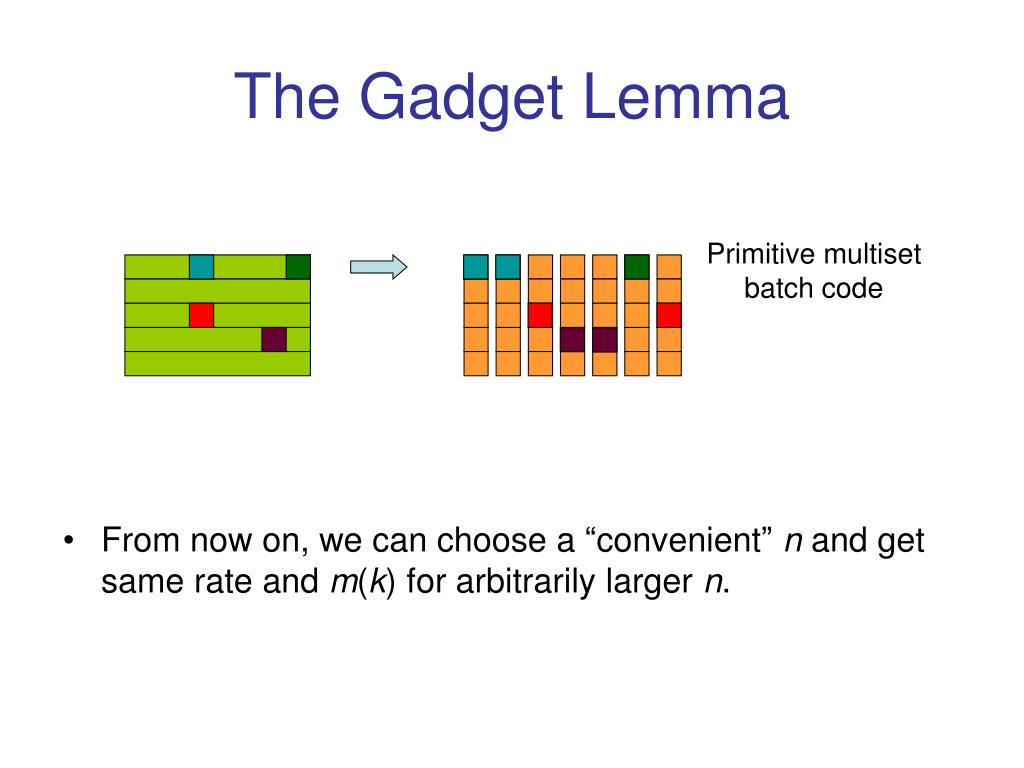 The Gadget Lemma

Primitive multiset batch code

• From now on, we can choose a “convenient” $n$ and get same rate and $m(k)$ for arbitrarily larger $n$.